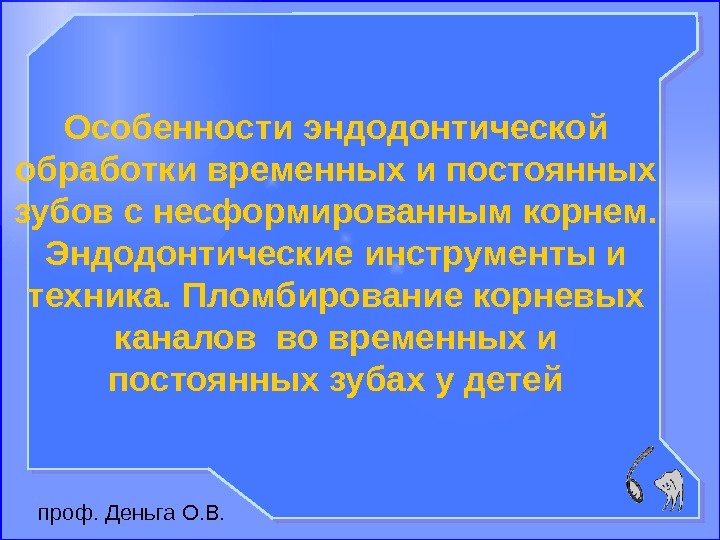 Особенности эндодонтической обработки временных и постоянных зубов с несформированным корнем. Эндодонтические инструменты и техника. Пломбирование корневых каналов во временных и постоянных зубах у детей

проф. Деньга О.В.